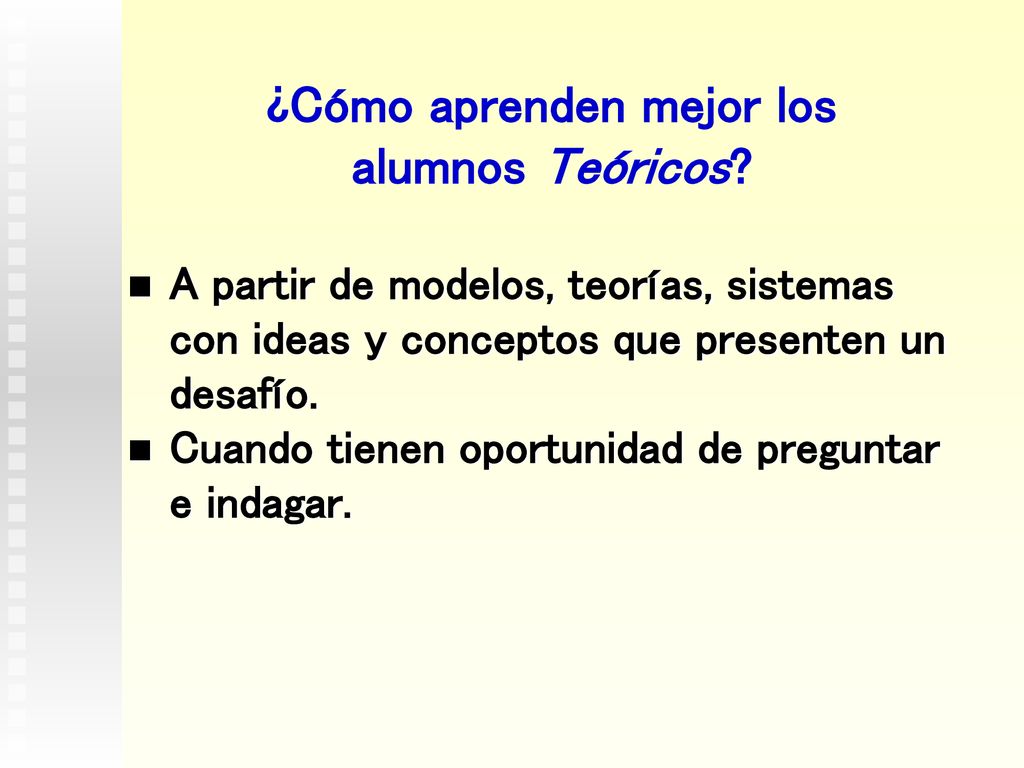 ¿Cómo aprenden mejor los alumnos Teóricos?

- A partir de modelos, teorías, sistemas con ideas y conceptos que presenten un desafío.
- Cuando tienen oportunidad de preguntar e indagar.